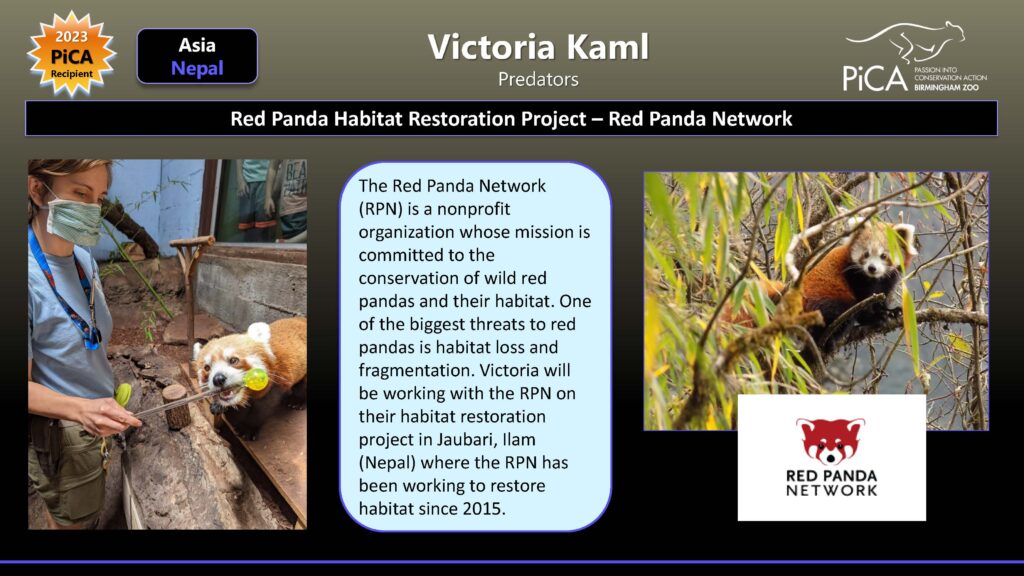 2023
PiCA
Recipient

Asia
Nepal

Victoria Kaml
Predators

PiCA
PASSION INTO CONSERVATION ACTION
BIRMINGHAM ZOO

Red Panda Habitat Restoration Project – Red Panda Network

The Red Panda Network (RPN) is a nonprofit organization whose mission is committed to the conservation of wild red pandas and their habitat. One of the biggest threats to red pandas is habitat loss and fragmentation. Victoria will be working with the RPN on their habitat restoration project in Jaubari, Ilam (Nepal) where the RPN has been working to restore habitat since 2015.

RED PANDA
NETWORK